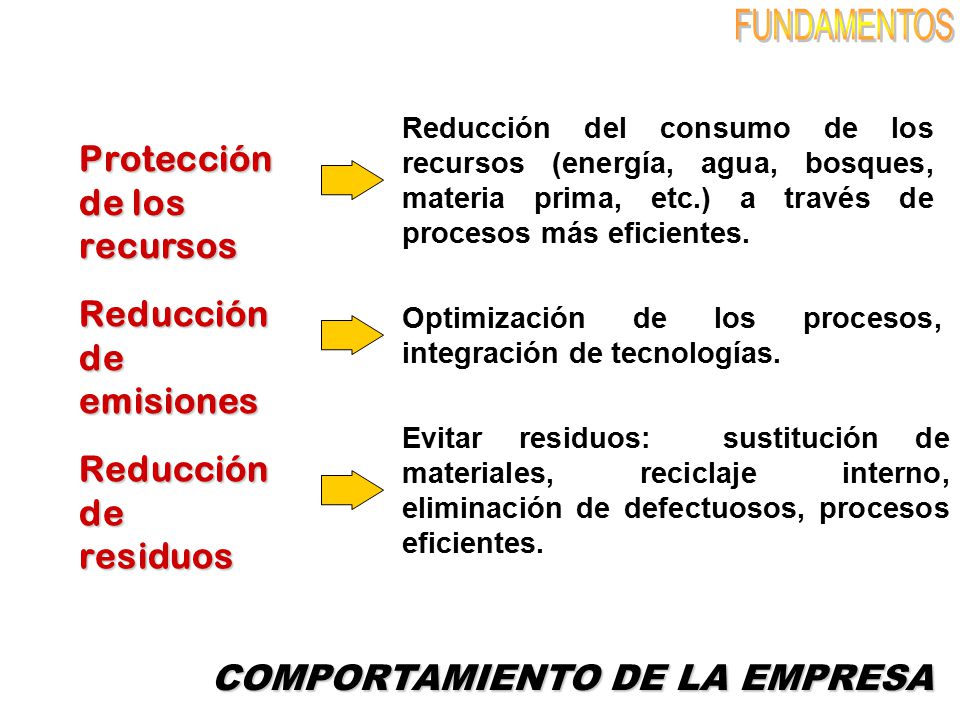 FUNDAMENTOS

Protección de los recursos

Reducción del consumo de los recursos (energía, agua, bosques, materia prima, etc.) a través de procesos más eficientes.

Reducción de emisiones

Optimización de los procesos, integración de tecnologías.

Reducción de residuos

Evitar residuos: sustitución de materiales, reciclaje interno, eliminación de defectuosos, procesos eficientes.

COMPORTAMIENTO DE LA EMPRESA